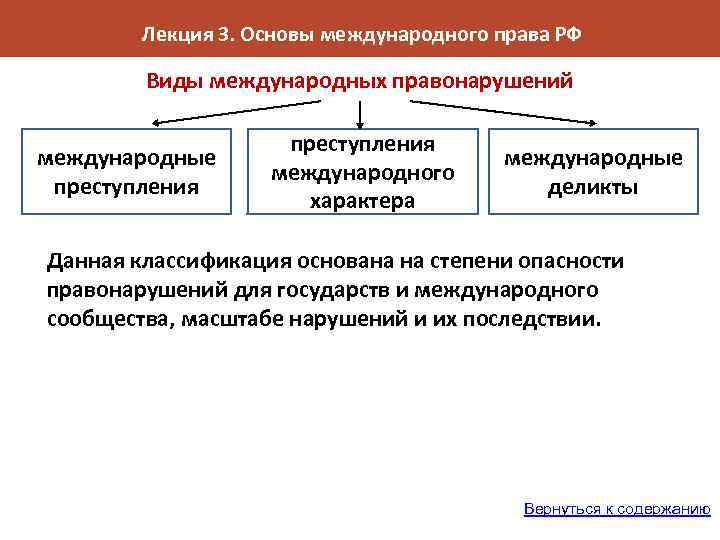 Лекция 3. Основы международного права РФ

Виды международных правонарушений

международные преступления

преступления международного характера

международные деликты

Данная классификация основана на степени опасности правонарушений для государств и международного сообщества, масштабе нарушений и их последствии.

Вернуться к содержанию